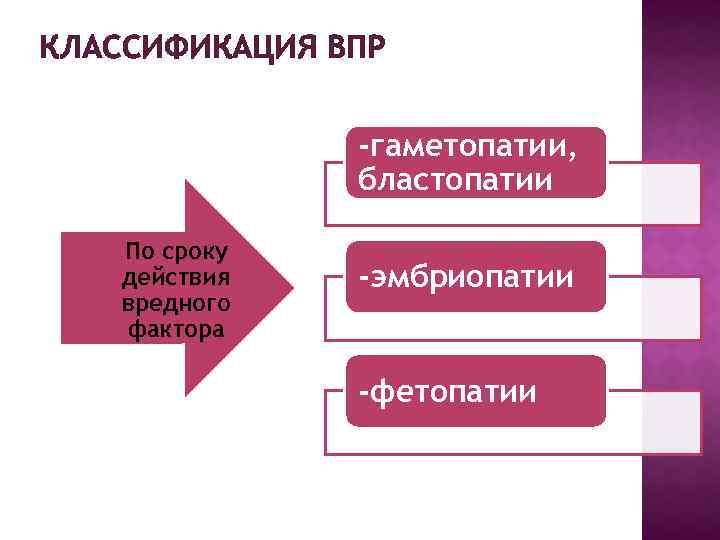 КЛАССИФИКАЦИЯ ВПР

По сроку действия вредного фактора

-гаметопатии, бластопатии

-эмбриопатии

-фетопатии